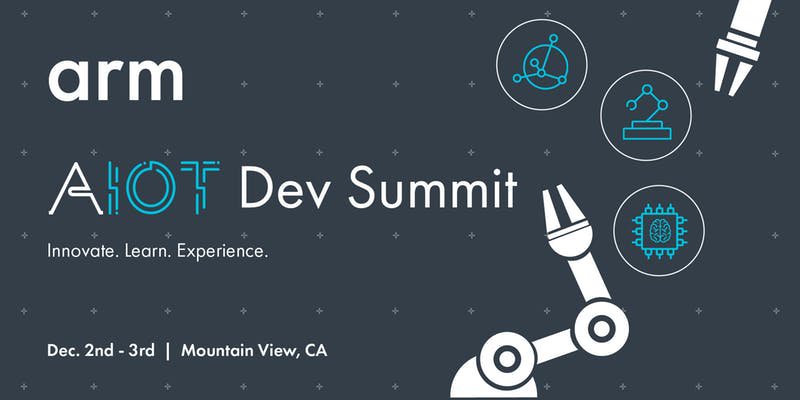 arm

AIOT Dev Summit

Innovate. Learn. Experience.

Dec. 2nd - 3rd | Mountain View, CA